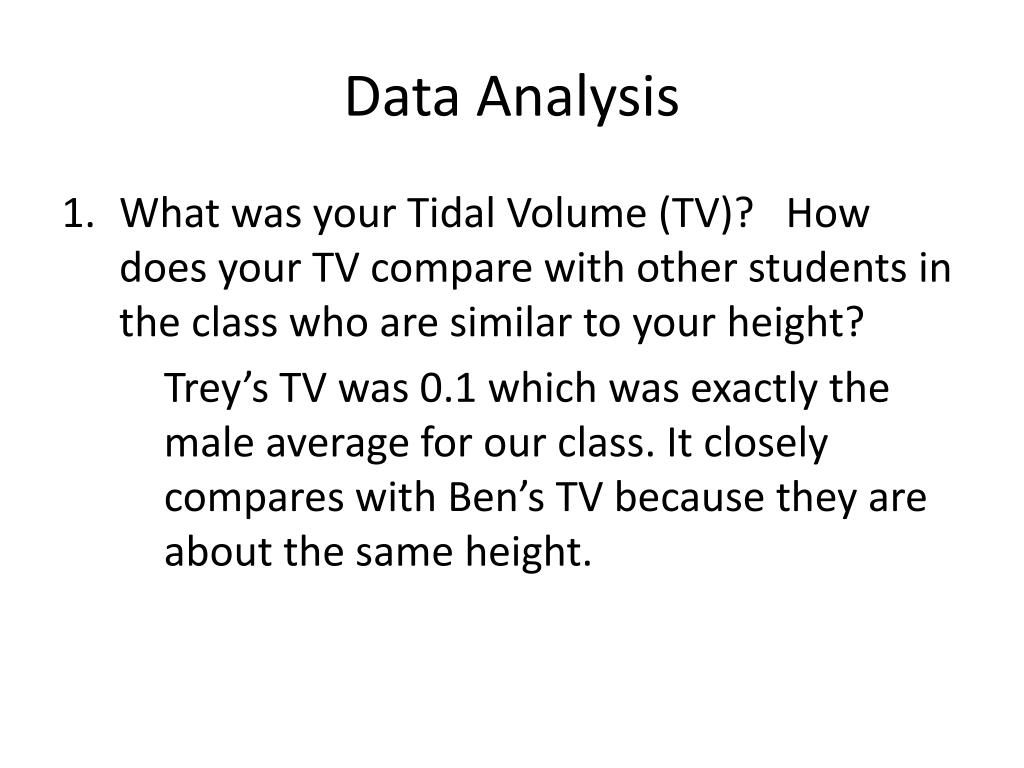 Data Analysis

1. What was your Tidal Volume (TV)? How does your TV compare with other students in the class who are similar to your height?

Trey’s TV was 0.1 which was exactly the male average for our class. It closely compares with Ben’s TV because they are about the same height.